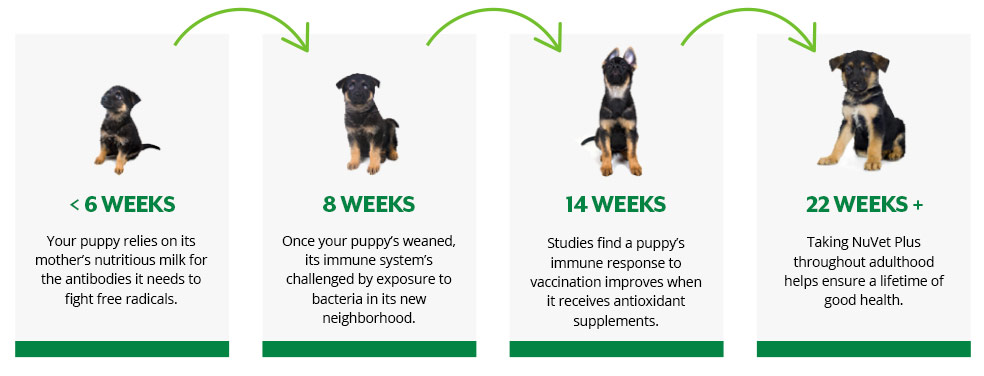 < 6 WEEKS

Your puppy relies on its mother's nutritious milk for the antibodies it needs to fight free radicals.

8 WEEKS

Once your puppy's weaned, its immune system's challenged by exposure to bacteria in its new neighborhood.

14 WEEKS

Studies find a puppy's immune response to vaccination improves when it receives antioxidant supplements.

22 WEEKS +

Taking NuVet Plus throughout adulthood helps ensure a lifetime of good health.